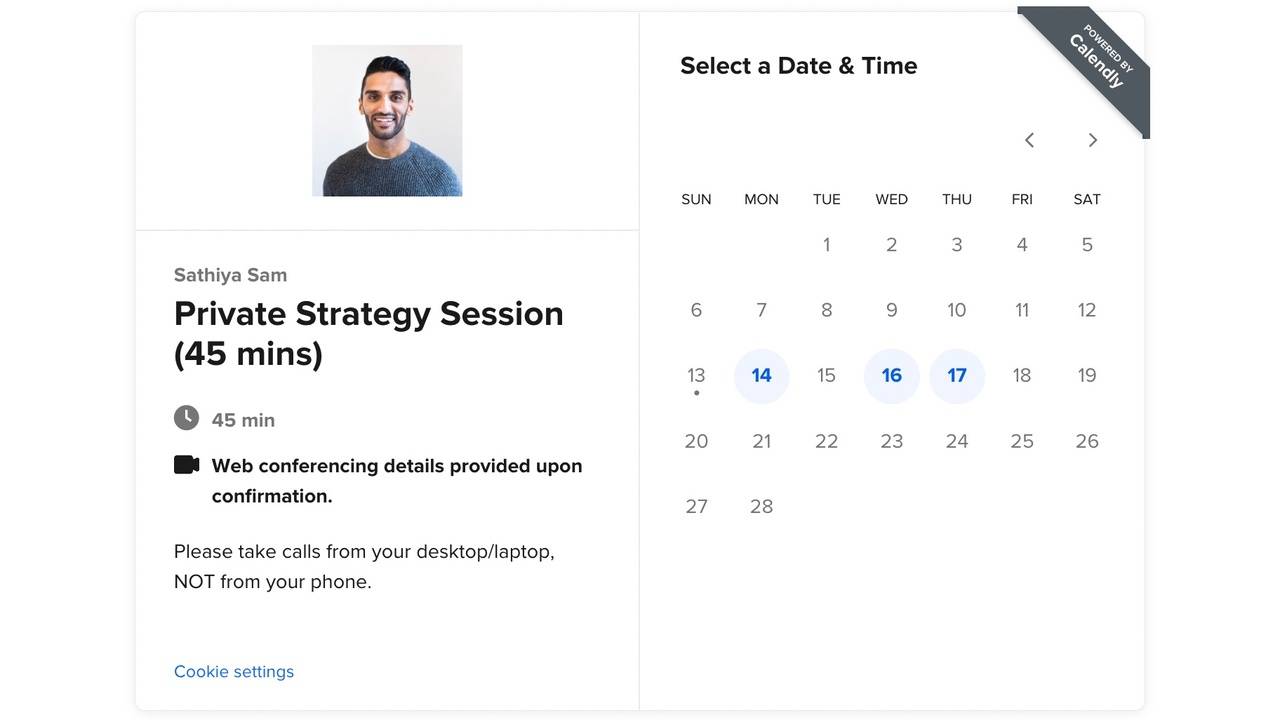 Sathiya Sam

Private Strategy Session (45 mins)

45 min

Web conferencing details provided upon confirmation.

Please take calls from your desktop/laptop, NOT from your phone.

Cookie settings

Select a Date & Time

POWERED BY Calendly

| SUN | MON | TUE | WED | THU | FRI | SAT |
|---|---|---|---|---|---|---|
| | | 1 | 2 | 3 | 4 | 5 |
| 6 | 7 | 8 | 9 | 10 | 11 | 12 |
| 13 | 14 | 15 | 16 | 17 | 18 | 19 |
| 20 | 21 | 22 | 23 | 24 | 25 | 26 |
| 27 | 28 | | | | | |